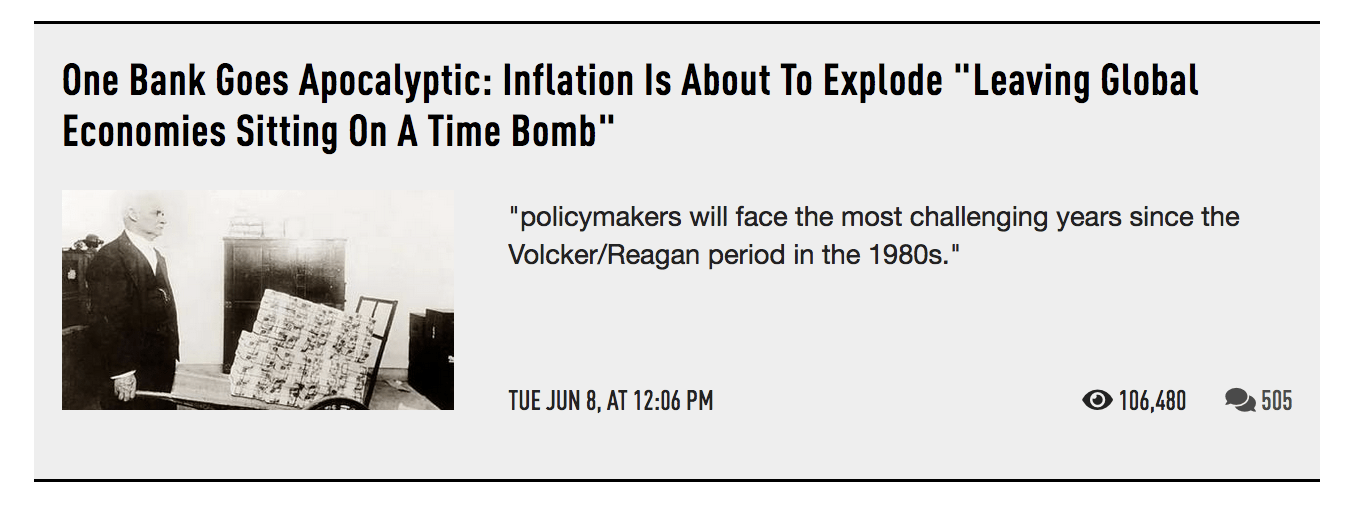 One Bank Goes Apocalyptic: Inflation Is About To Explode "Leaving Global Economies Sitting On A Time Bomb"

"policymakers will face the most challenging years since the Volcker/Reagan period in the 1980s."

TUE JUN 8, AT 12:06 PM

106,480

505